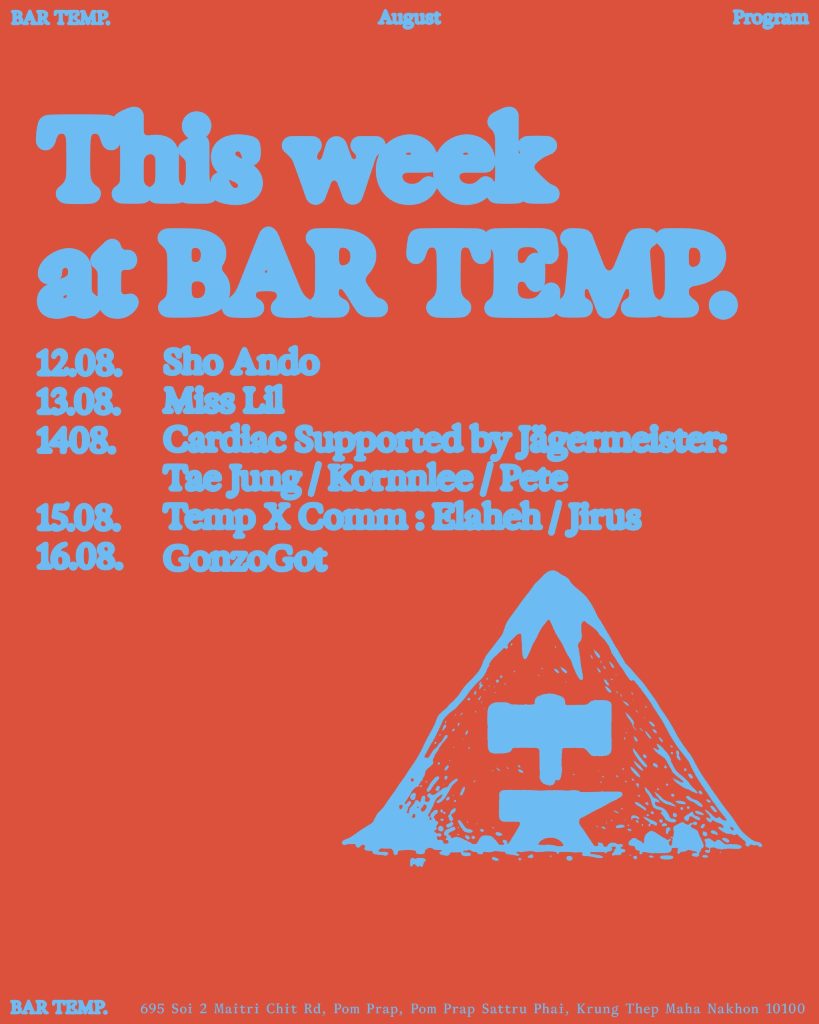 BAR TEMP. August Program

This week at BAR TEMP.

12.08. Sho Ando
13.08. Miss Lil
1408. Cardiac Supported by Jägermeister: Tae Jung / Kornnlee / Pete
15.08. Temp X Comm : Elaheh / Jirus
16.08. GonzoGot

BAR TEMP. 695 Soi 2 Maitri Chit Rd, Pom Prap, Pom Prap Sattru Phai, Krung Thep Maha Nakhon 10100